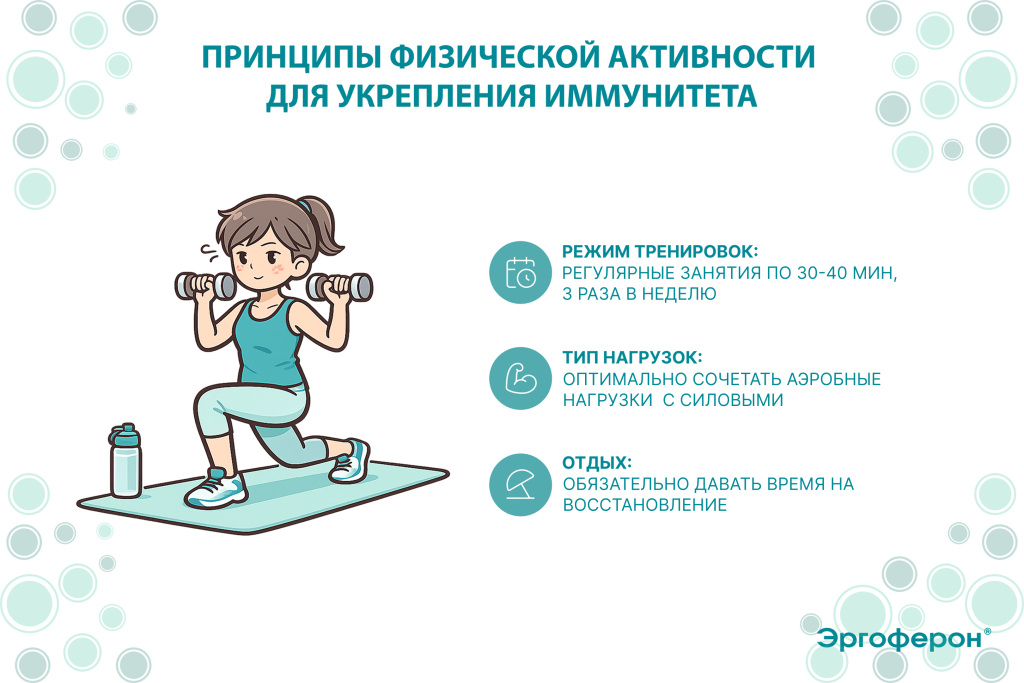 ПРИНЦИПЫ ФИЗИЧЕСКОЙ АКТИВНОСТИ ДЛЯ УКРЕПЛЕНИЯ ИММУНИТЕТА

РЕЖИМ ТРЕНИРОВОК:
РЕГУЛЯРНЫЕ ЗАНЯТИЯ ПО 30-40 МИН, 3 РАЗА В НЕДЕЛЮ

ТИП НАГРУЗОК:
ОПТИМАЛЬНО СОЧЕТАТЬ АЭРОБНЫЕ НАГРУЗКИ С СИЛОВЫМИ

ОТДЫХ:
ОБЯЗАТЕЛЬНО ДАВАТЬ ВРЕМЯ НА ВОССТАНОВЛЕНИЕ

Эргоферон®